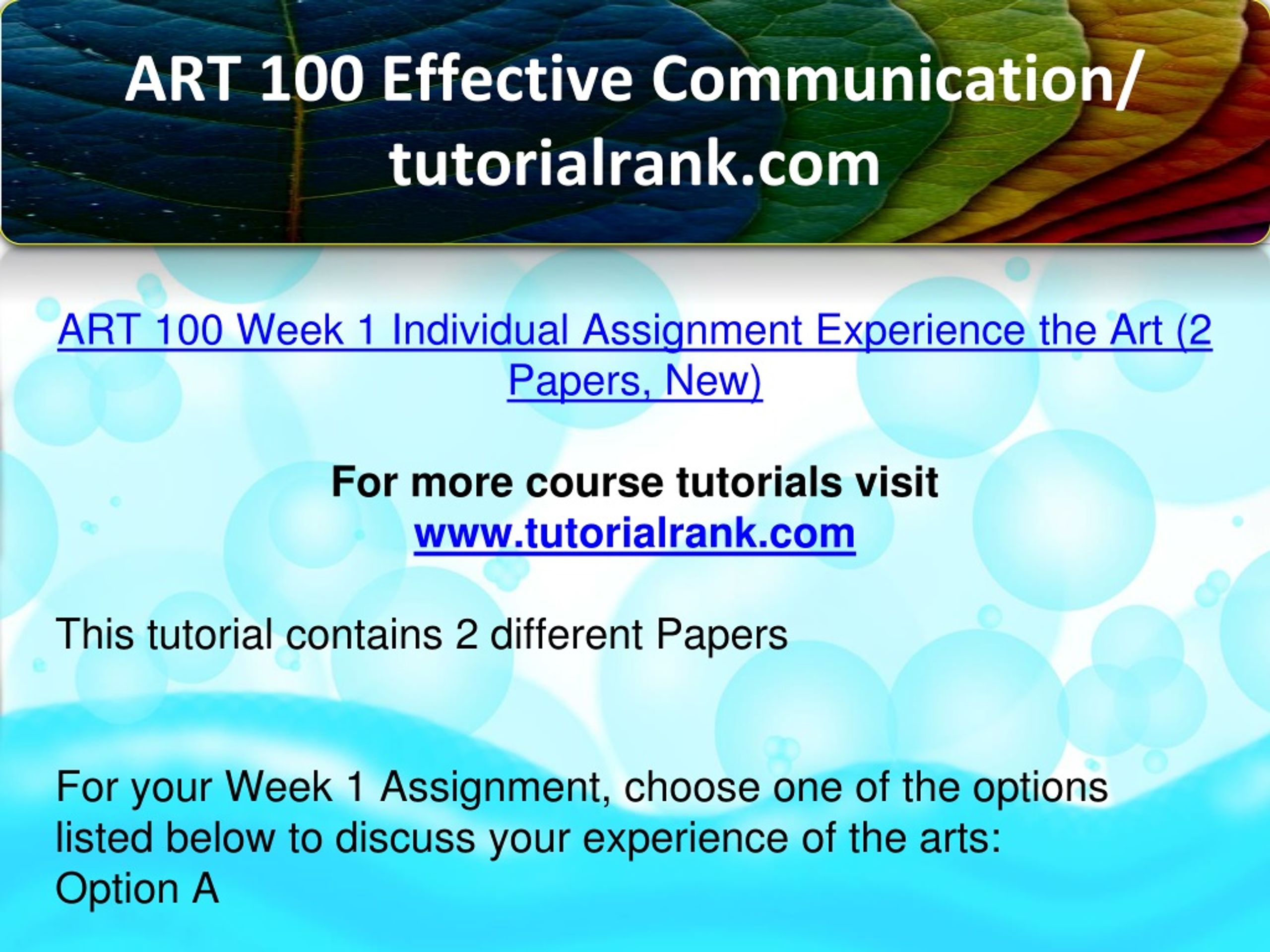 ART 100 Effective Communication/ tutorialrank.com

ART 100 Week 1 Individual Assignment Experience the Art (2 Papers, New)

For more course tutorials visit www.tutorialrank.com

This tutorial contains 2 different Papers

For your Week 1 Assignment, choose one of the options listed below to discuss your experience of the arts:
Option A